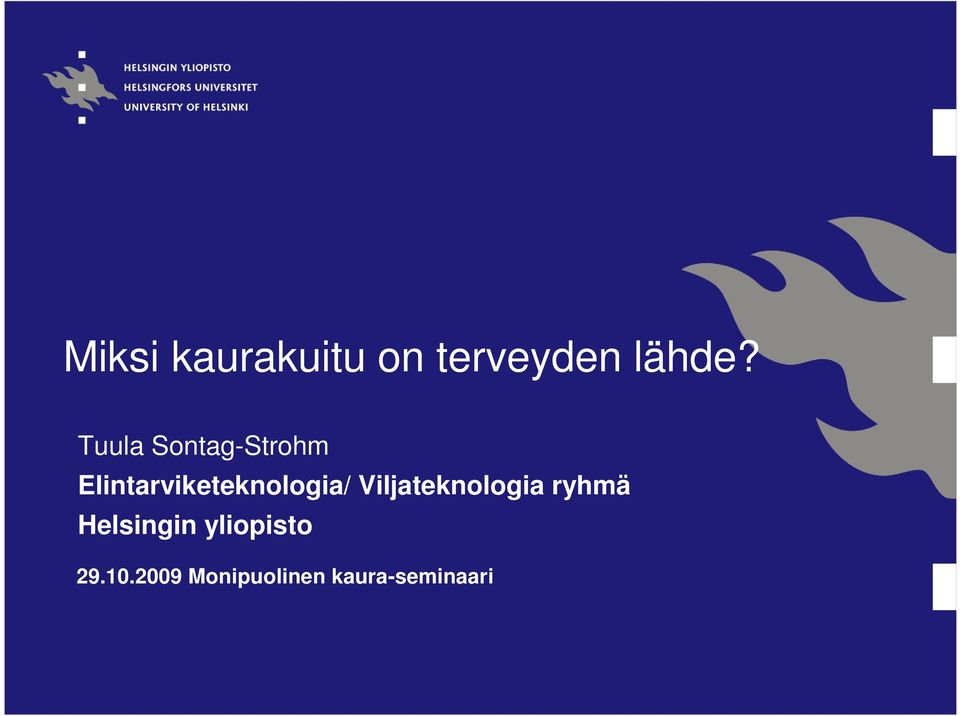 HELSINGIN YLIOPISTO
HELSINGFORS UNIVERSITET
UNIVERSITY OF HELSINKI

Miksi kaurakuitu on terveyden lähde?

Tuula Sontag-Strohm

Elintarviketeknologia/ Viljateknologia ryhmä

Helsingin yliopisto

29.10.2009 Monipuolinen kaura-seminaari